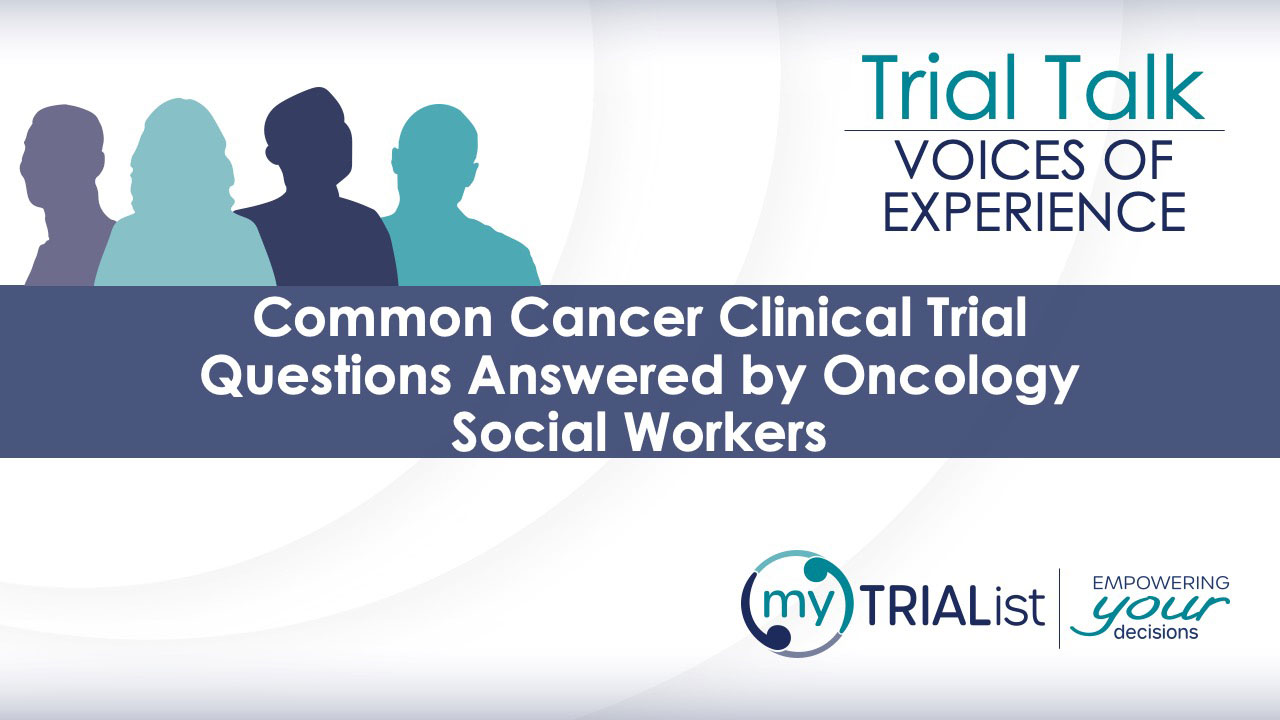 Trial Talk
VOICES OF EXPERIENCE

Common Cancer Clinical Trial Questions Answered by Oncology Social Workers

my TRIAList | EMPOWERING your decisions